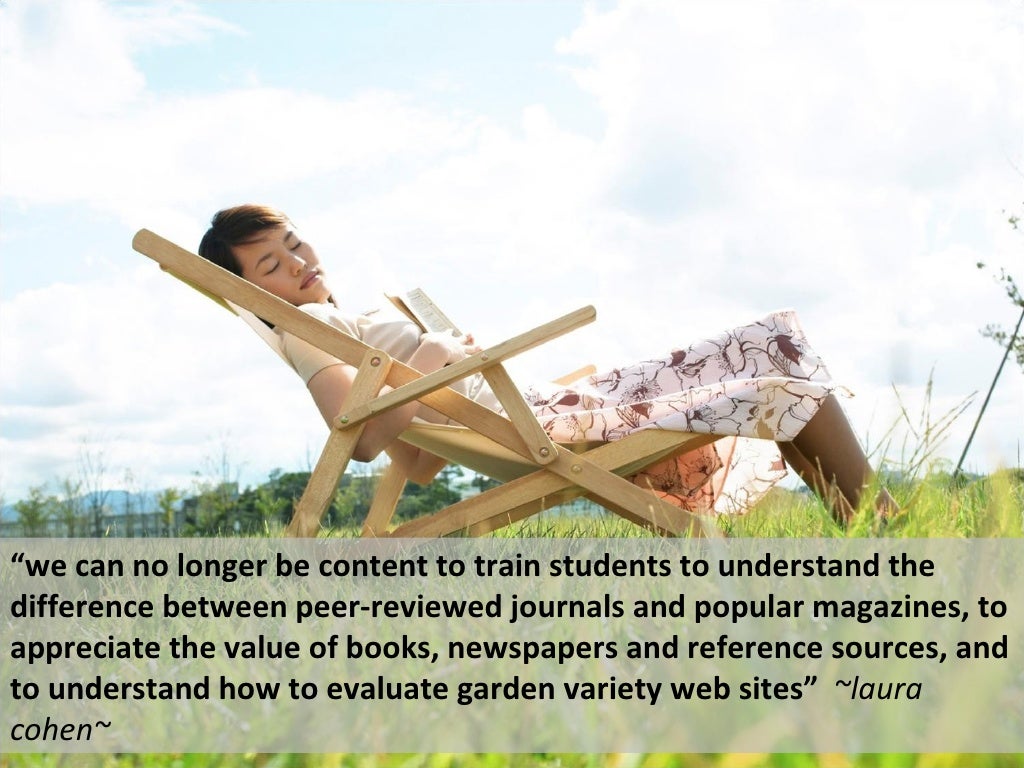 “we can no longer be content to train students to understand the difference between peer-reviewed journals and popular magazines, to appreciate the value of books, newspapers and reference sources, and to understand how to evaluate garden variety web sites” ~laura cohen~